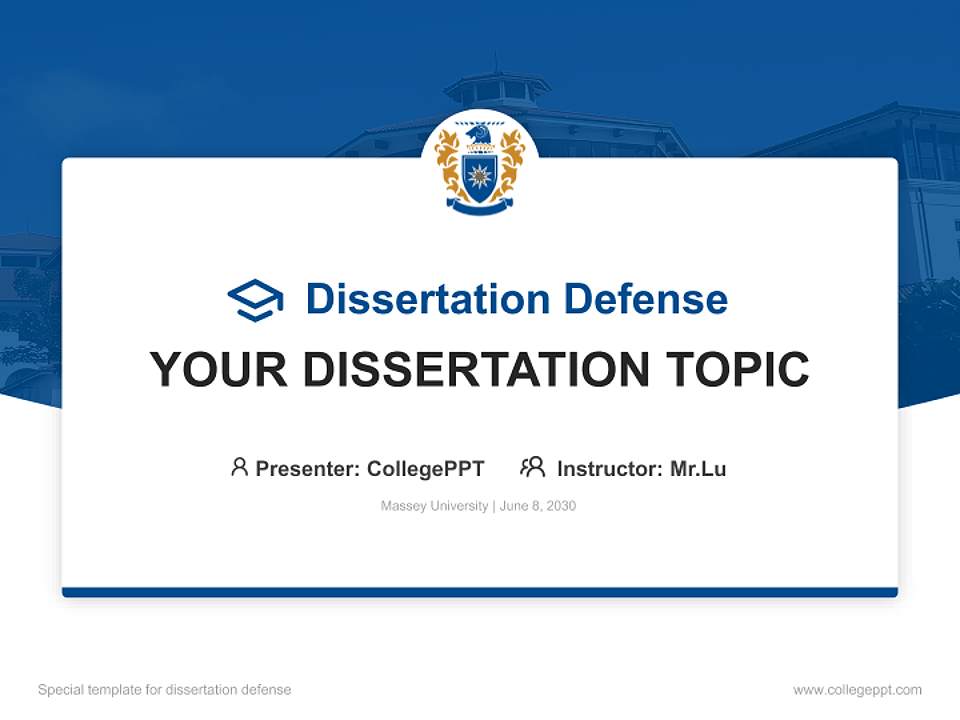 Dissertation Defense

YOUR DISSERTATION TOPIC

Presenter: CollegePPT Instructor: Mr.Lu

Massey University | June 8, 2030

Special template for dissertation defense

www.collegeppt.com